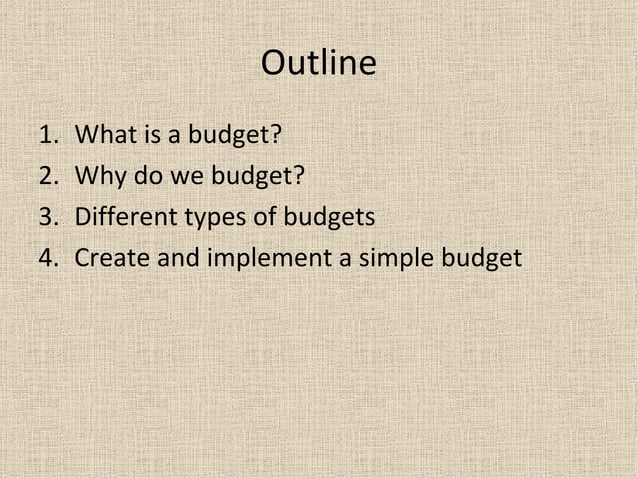 Outline

1. What is a budget?
2. Why do we budget?
3. Different types of budgets
4. Create and implement a simple budget